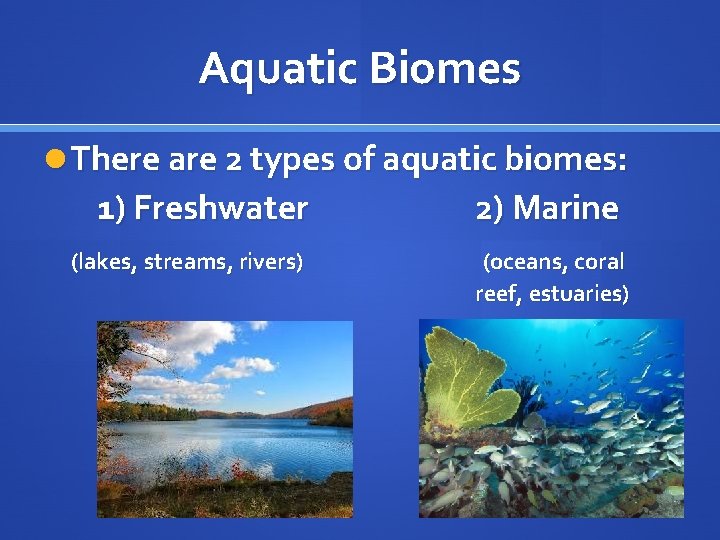 Aquatic Biomes

There are 2 types of aquatic biomes:

1) Freshwater

(lakes, streams, rivers)

2) Marine

(oceans, coral reef, estuaries)